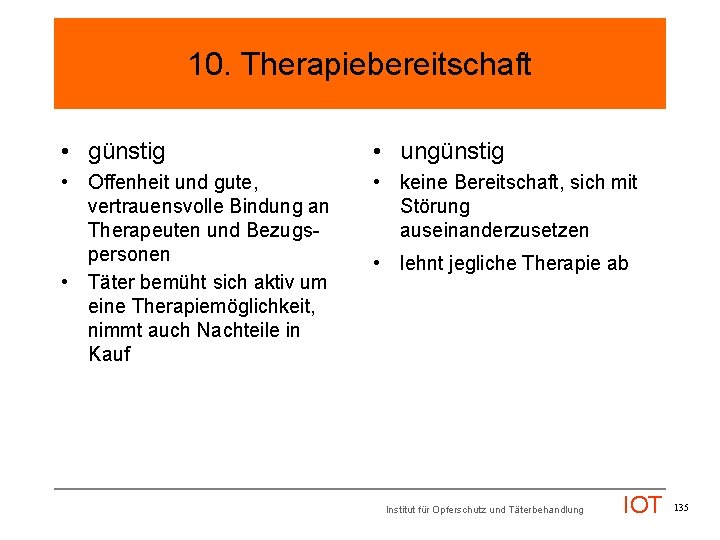 10. Therapiebereitschaft

• günstig

• Offenheit und gute, vertrauensvolle Bindung an Therapeuten und Bezugspersonen

• Täter bemüht sich aktiv um eine Therapiemöglichkeit, nimmt auch Nachteile in Kauf

• ungünstig

• keine Bereitschaft, sich mit Störung auseinanderzusetzen

• lehnt jegliche Therapie ab

Institut für Opferschutz und Täterbehandlung IOT 135